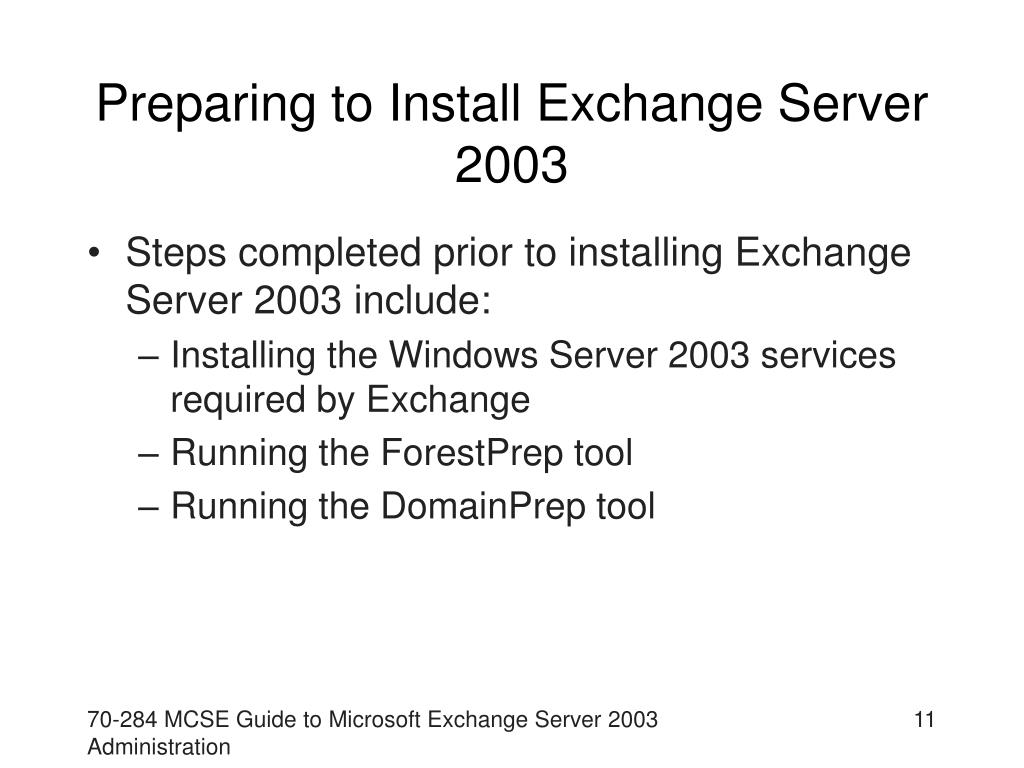 Preparing to Install Exchange Server 2003

• Steps completed prior to installing Exchange Server 2003 include:
– Installing the Windows Server 2003 services required by Exchange
– Running the ForestPrep tool
– Running the DomainPrep tool

70-284 MCSE Guide to Microsoft Exchange Server 2003 Administration

11